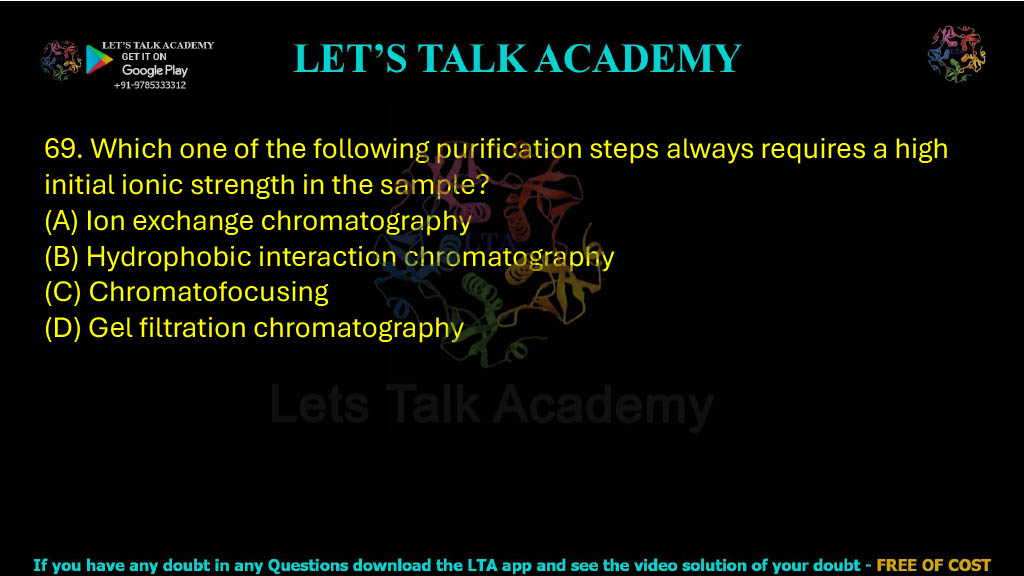 LET'S TALK ACADEMY
GET IT ON
Google Play
+91-9785333312

LET'S TALK ACADEMY

69. Which one of the following purification steps always requires a high initial ionic strength in the sample?
(A) Ion exchange chromatography
(B) Hydrophobic interaction chromatography
(C) Chromatofocusing
(D) Gel filtration chromatography

LTA

Lets Talk Academy

If you have any doubt in any Questions download the LTA app and see the video solution of your doubt - FREE OF COST